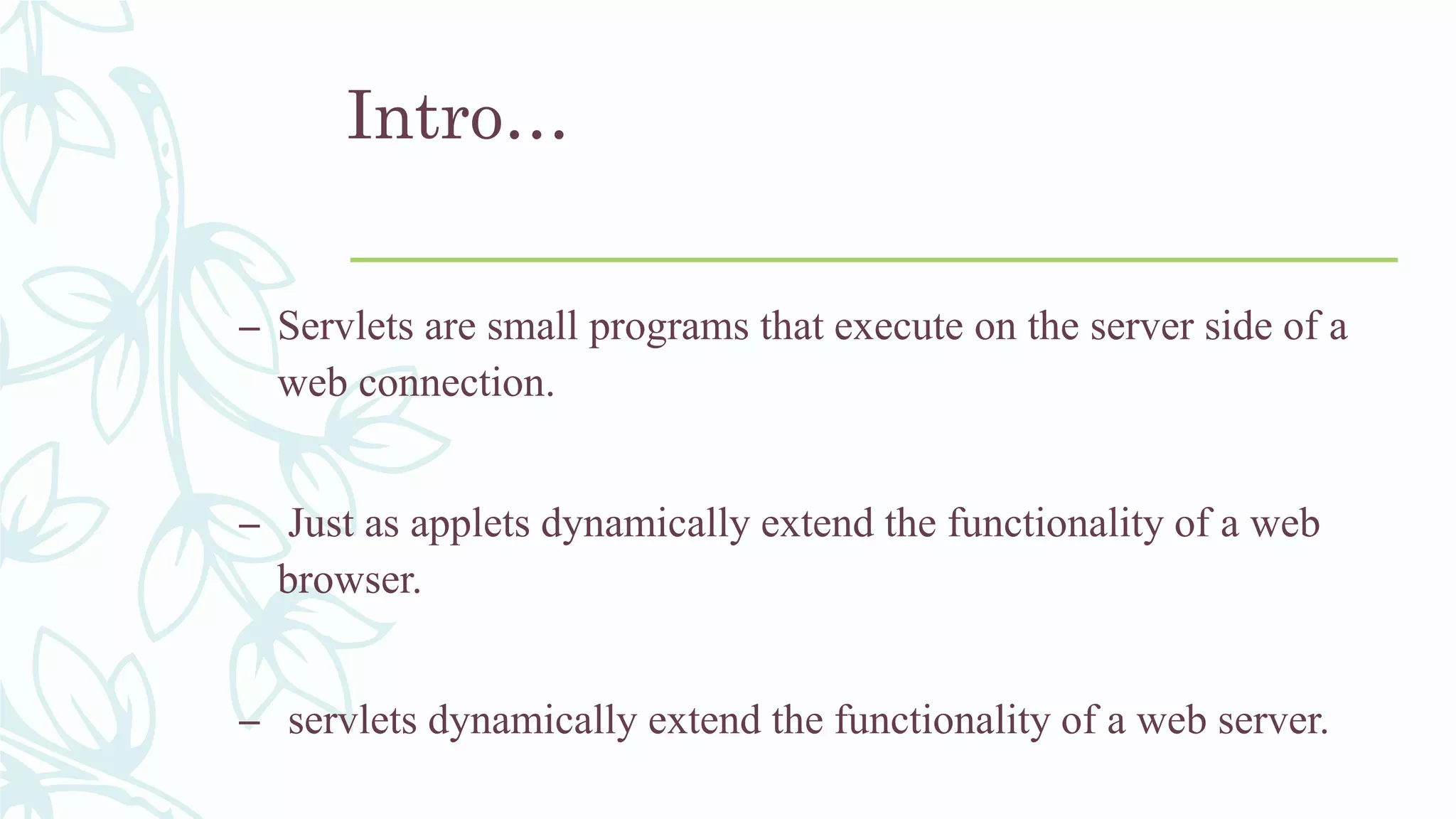 Intro…

– Servlets are small programs that execute on the server side of a web connection.

– Just as applets dynamically extend the functionality of a web browser.

– servlets dynamically extend the functionality of a web server.